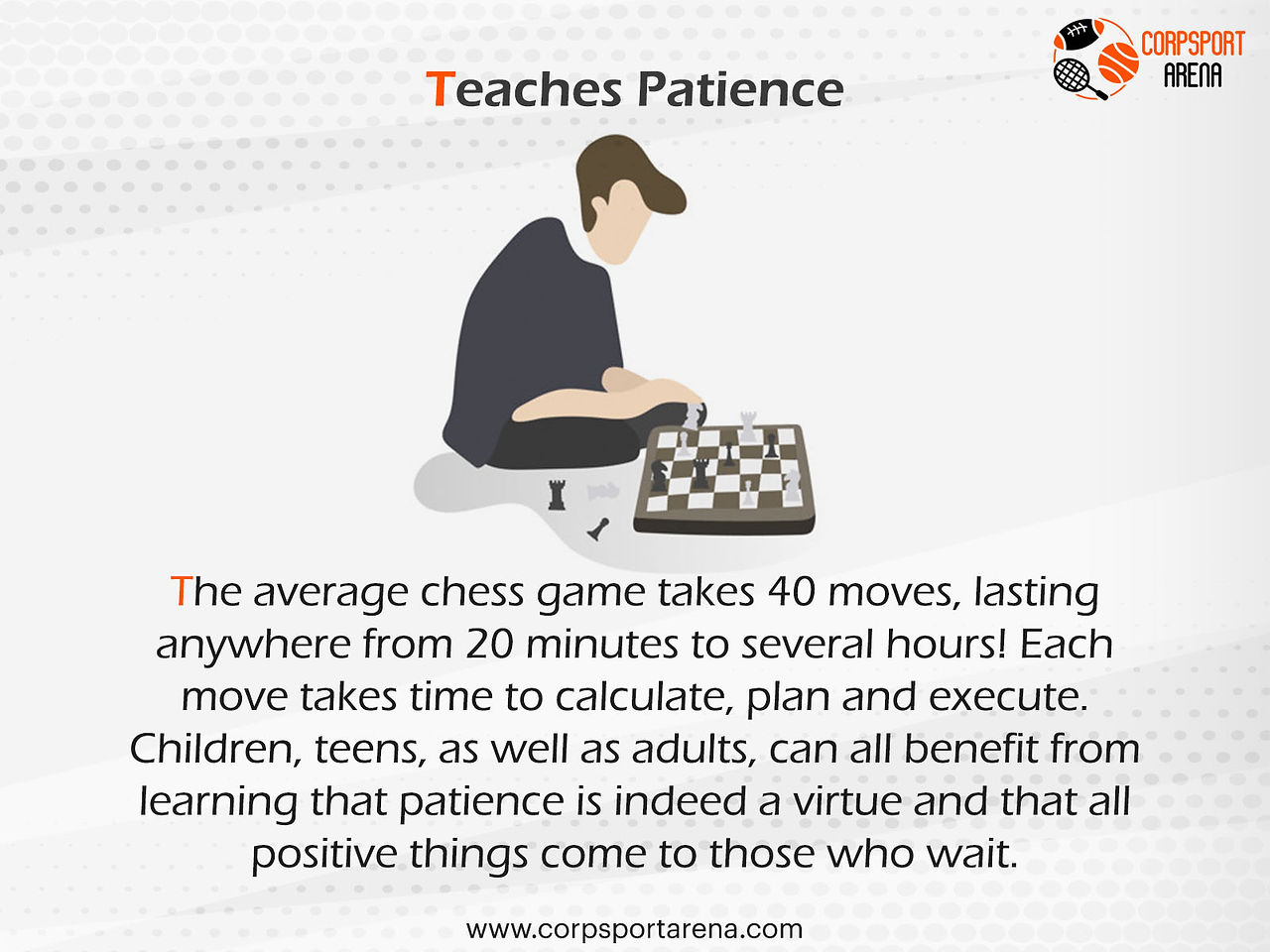 CORPSPORT
ARENA

Teaches Patience

The average chess game takes 40 moves, lasting anywhere from 20 minutes to several hours! Each move takes time to calculate, plan and execute. Children, teens, as well as adults, can all benefit from learning that patience is indeed a virtue and that all positive things come to those who wait.

www.corpsportarena.com